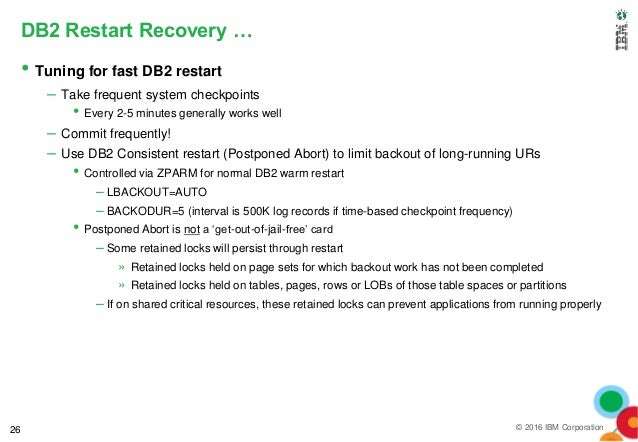 DB2 Restart Recovery …

IBM

• Tuning for fast DB2 restart

– Take frequent system checkpoints

• Every 2-5 minutes generally works well

– Commit frequently!

– Use DB2 Consistent restart (Postponed Abort) to limit backout of long-running URs

• Controlled via ZPARM for normal DB2 warm restart

– LBACKOUT=AUTO

– BACKODUR=5 (interval is 500K log records if time-based checkpoint frequency)

• Postponed Abort is not a 'get-out-of-jail-free' card

– Some retained locks will persist through restart

» Retained locks held on page sets for which backout work has not been completed

» Retained locks held on tables, pages, rows or LOBs of those table spaces or partitions

– If on shared critical resources, these retained locks can prevent applications from running properly

26

© 2016 IBM Corporation